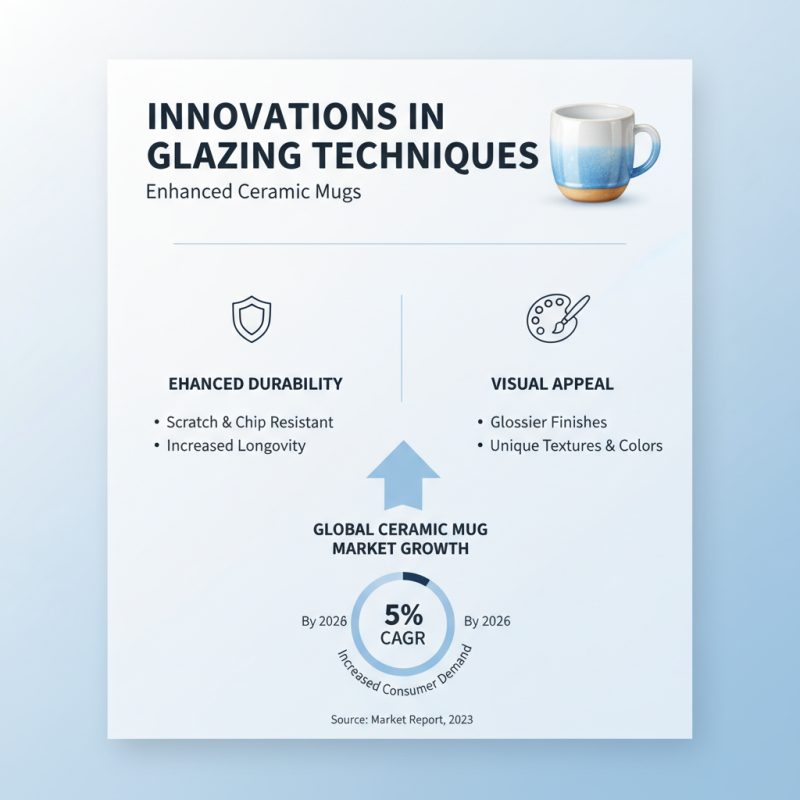 INNOVATIONS IN GLAZING TECHNIQUES
Enhanced Ceramic Mugs

EHANCED DURABILITY
• Scratch & Chip Resistant
• Increased Longovity

VISUAL APPEAL
• Glossier Finishes
• Unique Textures & Colors

GLOBAL CERAMIC MUG MARKET GROWTH

By 2026
5%
CAGR
By 2026
Increased Consumer Demand

Source: Market Report, 2023